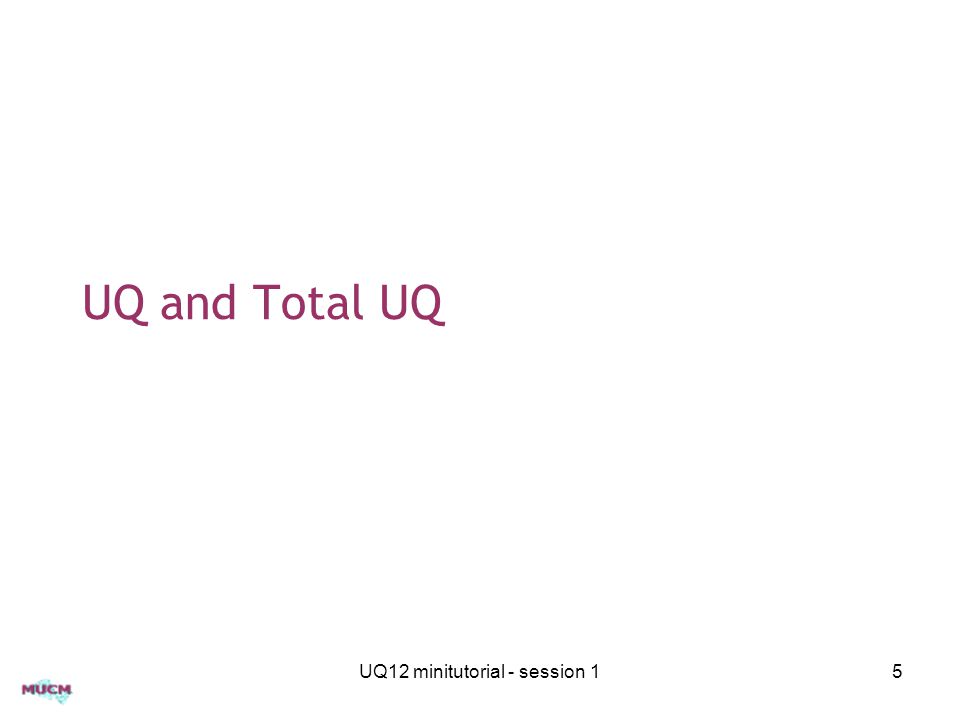 UQ and Total UQ

MUCM

UQ12 minitutorial - session 1

5